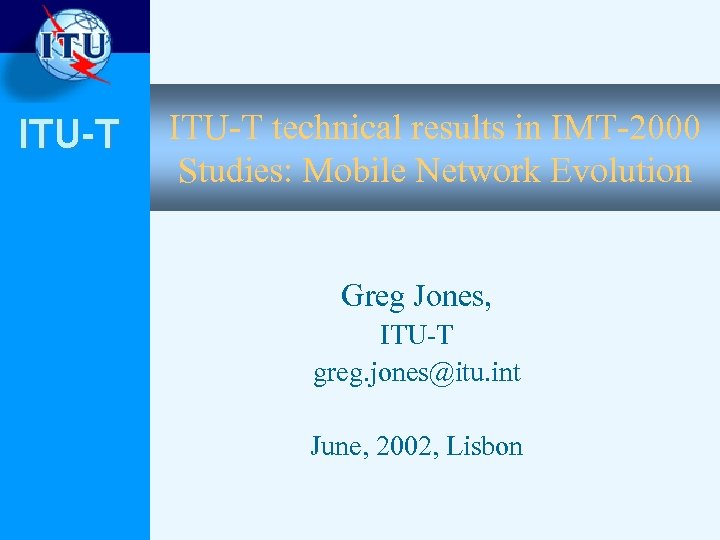 ITU

ITU-T

ITU-T technical results in IMT-2000 Studies: Mobile Network Evolution

Greg Jones,
ITU-T
greg.jones@itu.int

June, 2002, Lisbon